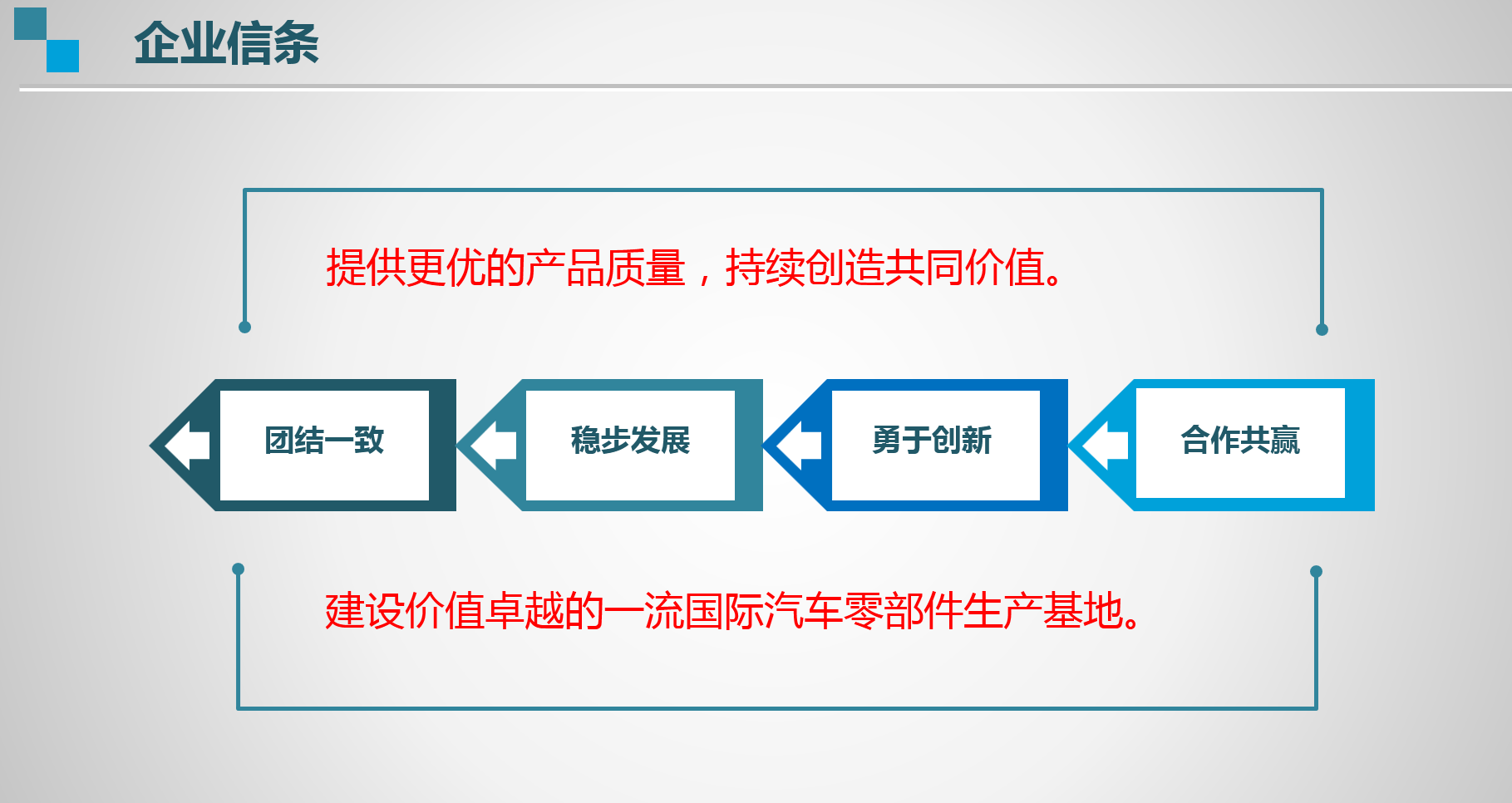 企业信条

提供更优的产品质量，持续创造共同价值。

团结一致

稳步发展

勇于创新

合作共赢

建设价值卓越的一流国际汽车零部件生产基地。